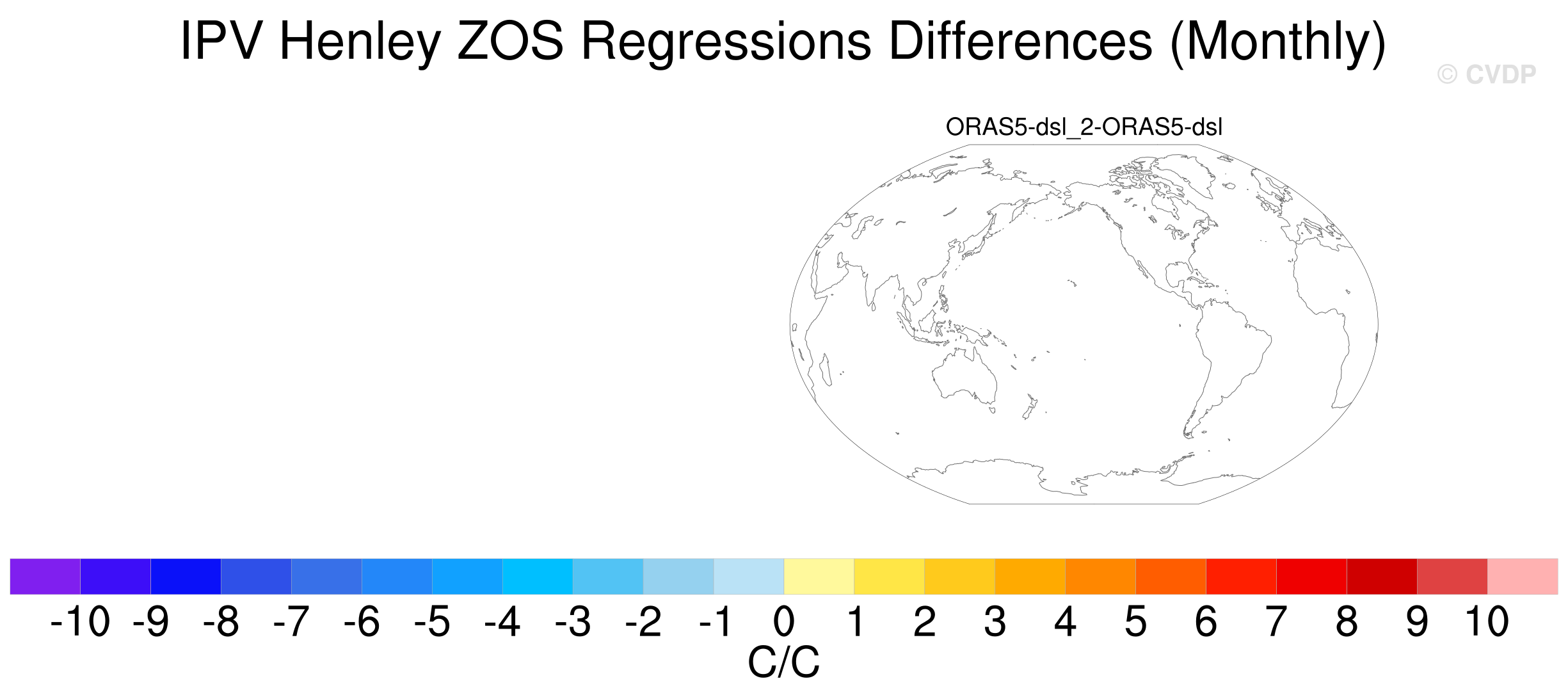 IPV Henley ZOS Regressions Differences (Monthly)

© CVDP

ORAS5-dsl_2-ORAS5-dsl

-10 -9 -8 -7 -6 -5 -4 -3 -2 -1 0 1 2 3 4 5 6 7 8 9 10

C/C